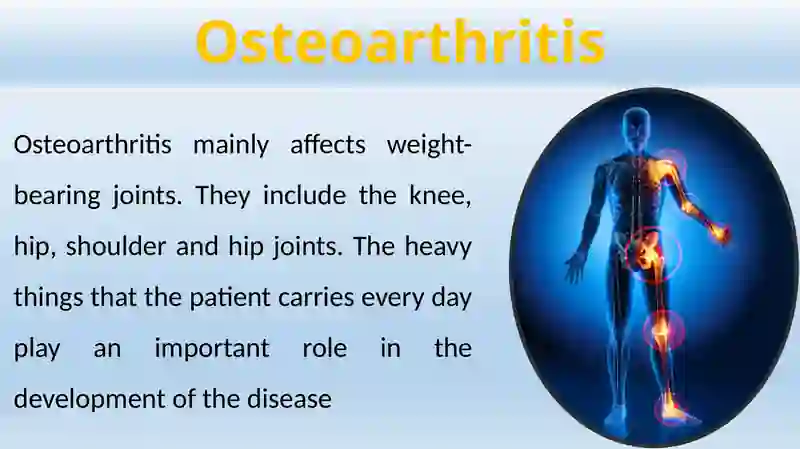 Osteoarthritis

Osteoarthritis mainly affects weight-bearing joints. They include the knee, hip, shoulder and hip joints. The heavy things that the patient carries every day play an important role in the development of the disease